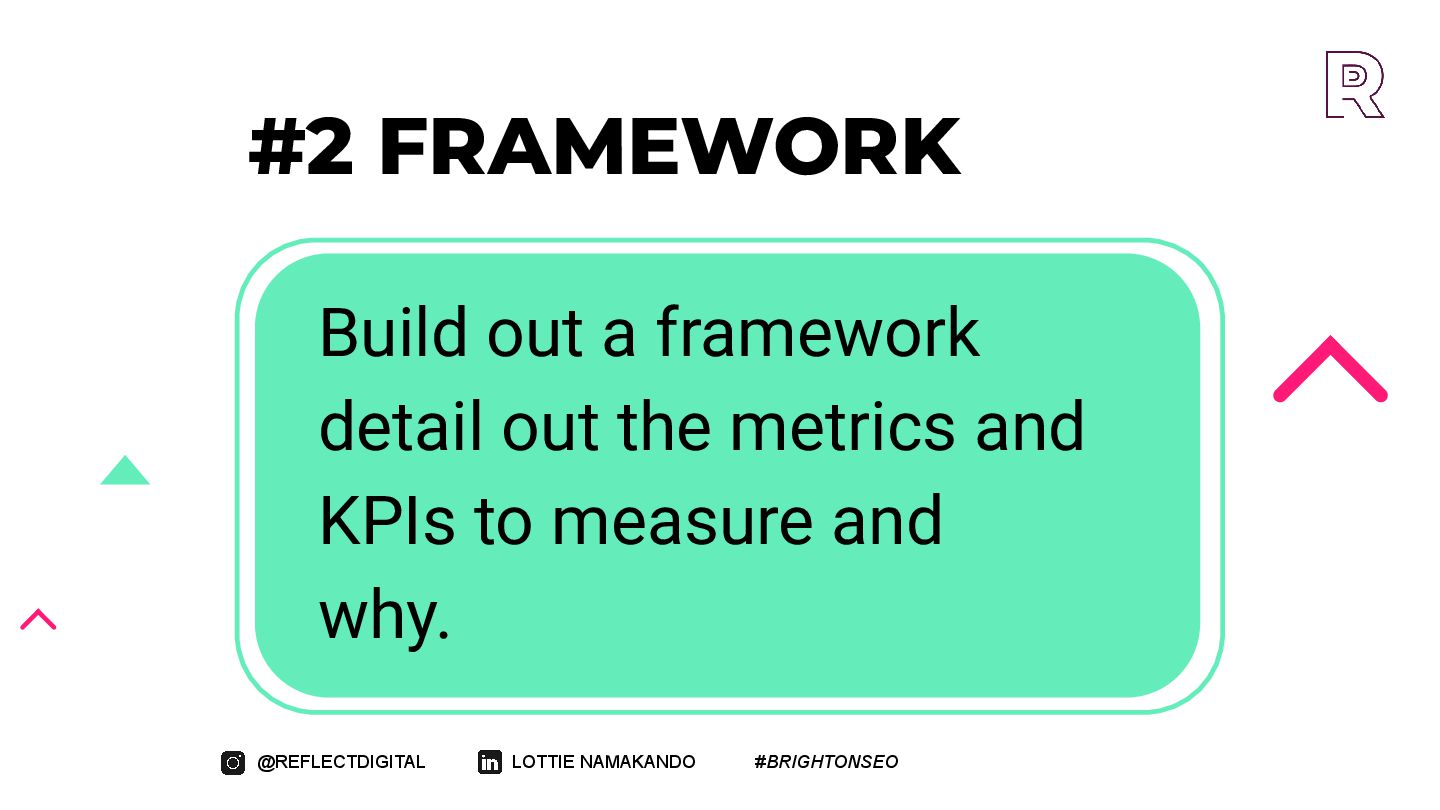 #2 FRAMEWORK

Build out a framework detail out the metrics and KPIs to measure and why.

@REFLECTDIGITAL LOTTIE NAMAKANDO #BRIGHTONSEO